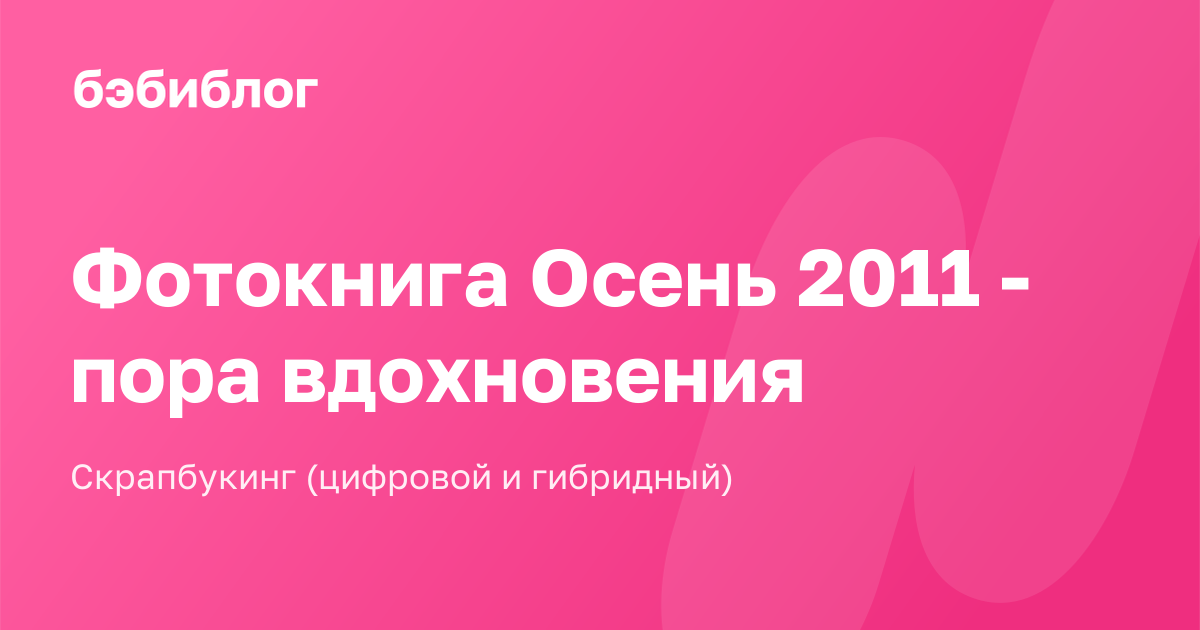 бэбиблог

Фотокнига Осень 2011 - пора вдохновения

Скрапбукинг (цифровой и гибридный)